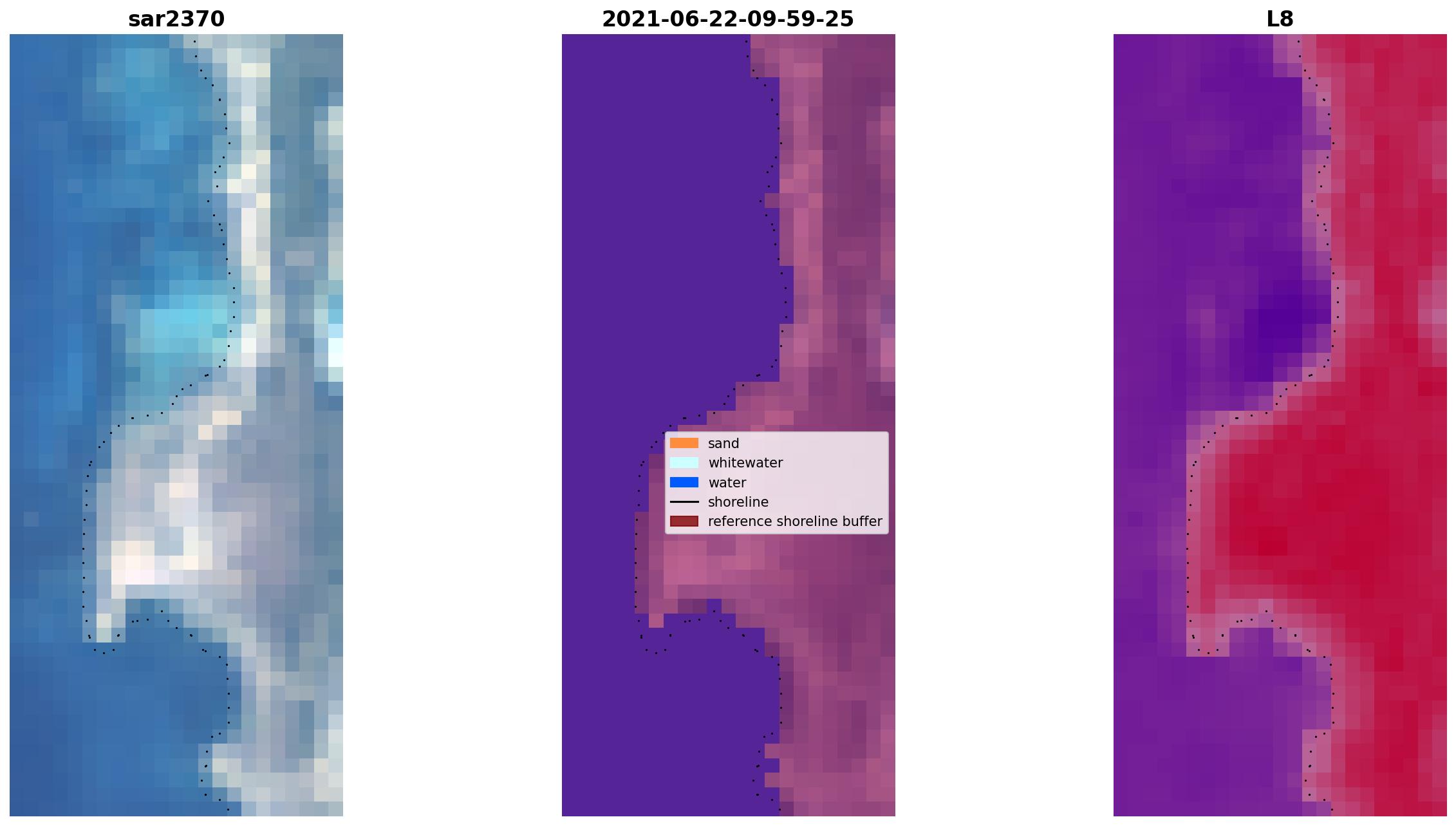 sar2370

2021-06-22-09-59-25

L8

sand
whitewater
water
shoreline
reference shoreline buffer